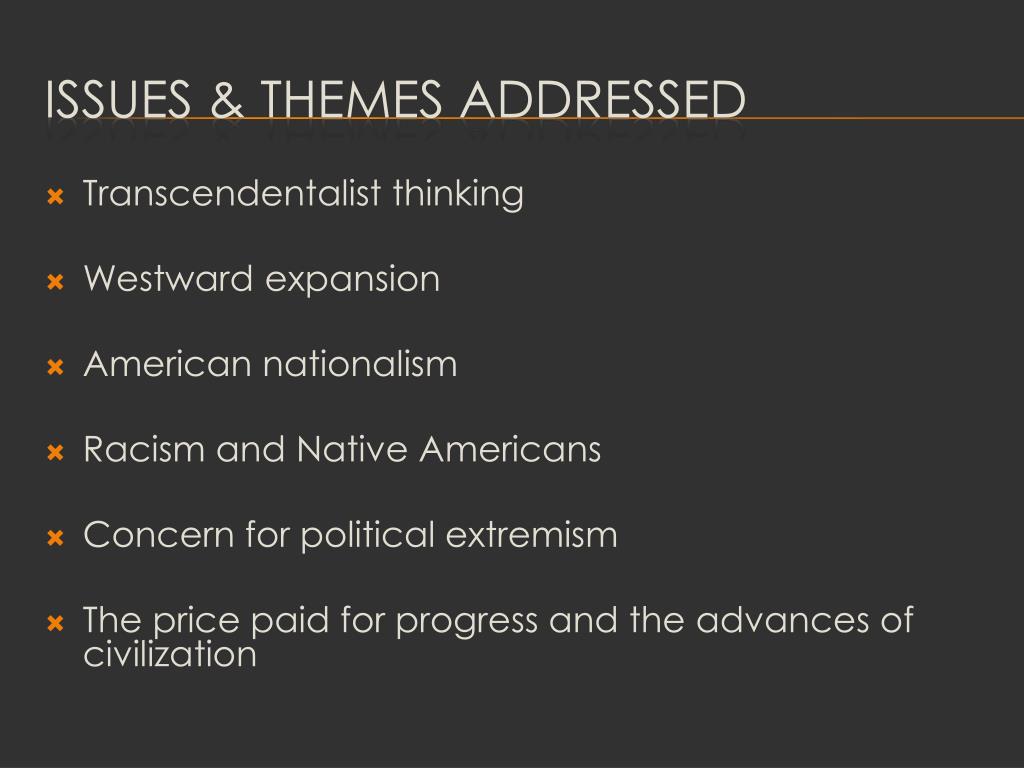 ISSUES & THEMES ADDRESSED

Transcendentalist thinking

Westward expansion

American nationalism

Racism and Native Americans

Concern for political extremism

The price paid for progress and the advances of civilization